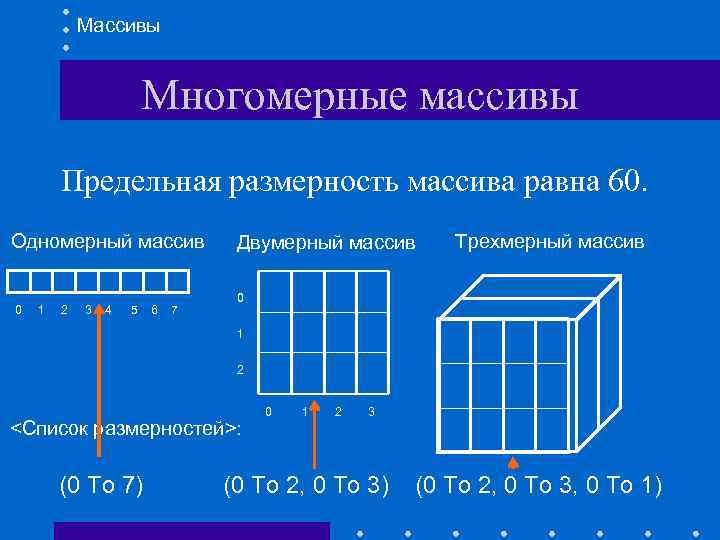 Массивы

Многомерные массивы

Предельная размерность массива равна 60.

Одномерный массив

0 1 2 3 4 5 6 7

Двумерный массив

0
1
2

0 1 2 3

Трехмерный массив

<Список размерностей>:

(0 To 7)

(0 To 2, 0 To 3)

(0 To 2, 0 To 3, 0 To 1)